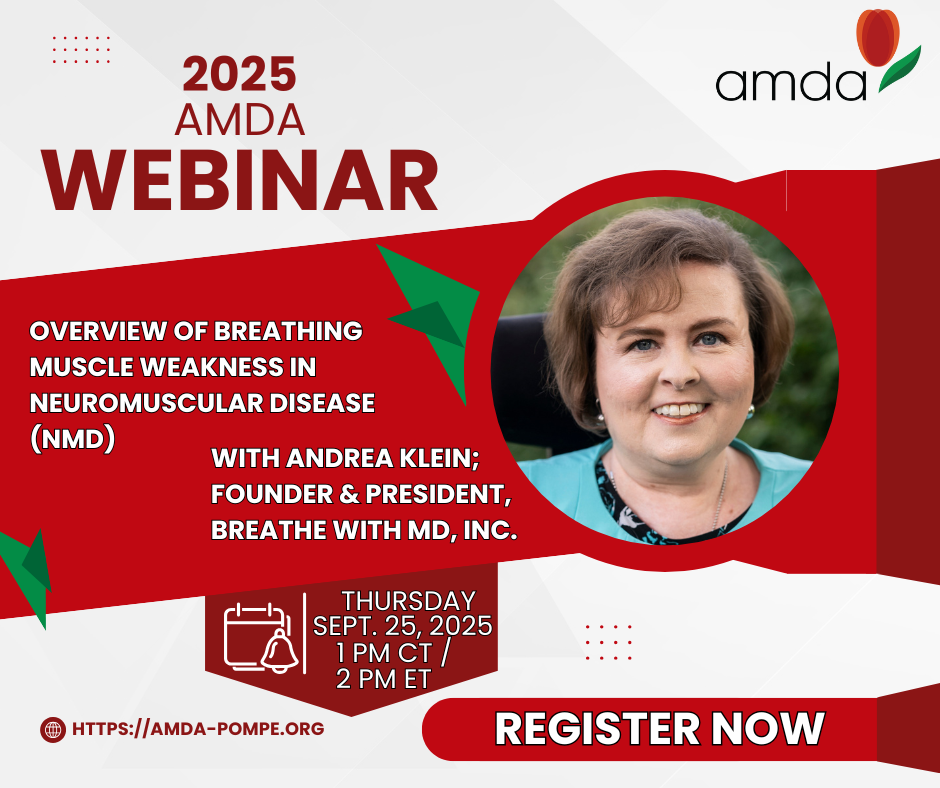 2025
AMDA
WEBINAR

amda

OVERVIEW OF BREATHING MUSCLE WEAKNESS IN NEUROMUSCULAR DISEASE (NMD)

WITH ANDREA KLEIN; FOUNDER & PRESIDENT, BREATHE WITH MD, INC.

THURSDAY
SEPT. 25, 2025
1 PM CT /
2 PM ET

HTTPS://AMDA-POMPE.ORG

REGISTER NOW